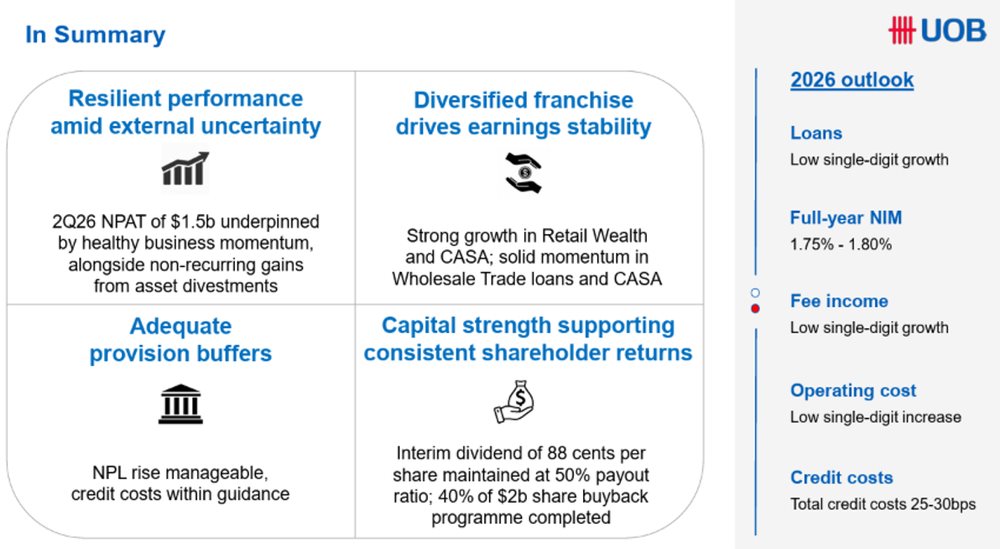 In Summary

UOB

Resilient performance amid external uncertainty

2Q26 NPAT of $1.5b underpinned by healthy business momentum, alongside non-recurring gains from asset divestments

Diversified franchise drives earnings stability

Strong growth in Retail Wealth and CASA; solid momentum in Wholesale Trade loans and CASA

Adequate provision buffers

NPL rise manageable, credit costs within guidance

Capital strength supporting consistent shareholder returns

Interim dividend of 88 cents per share maintained at 50% payout ratio; 40% of $2b share buyback programme completed

2026 outlook

Loans
Low single-digit growth

Full-year NIM
1.75% - 1.80%

Fee income
Low single-digit growth

Operating cost
Low single-digit increase

Credit costs
Total credit costs 25-30bps